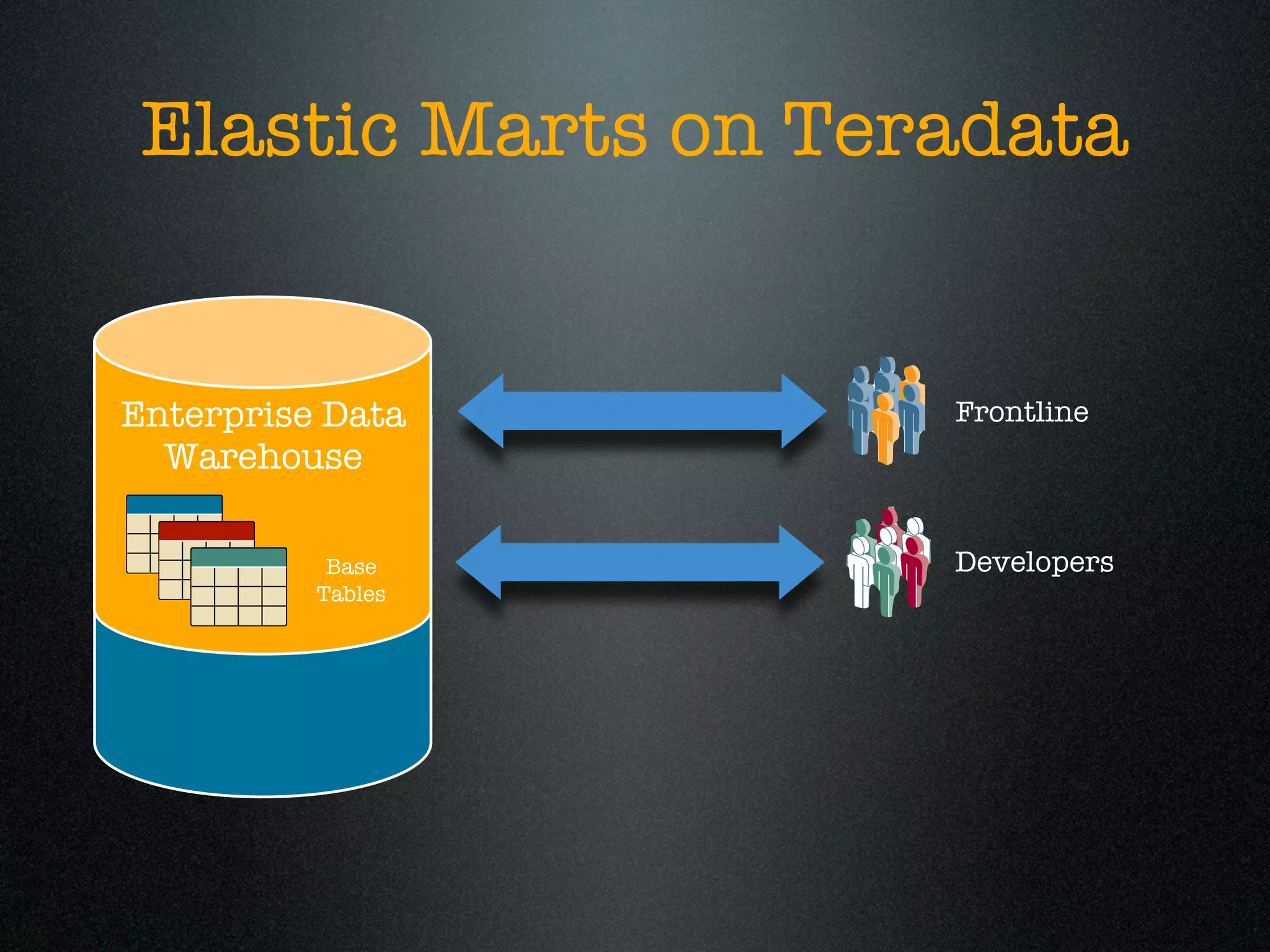 Elastic Marts on Teradata

Enterprise Data Warehouse

Base Tables

Frontline

Developers